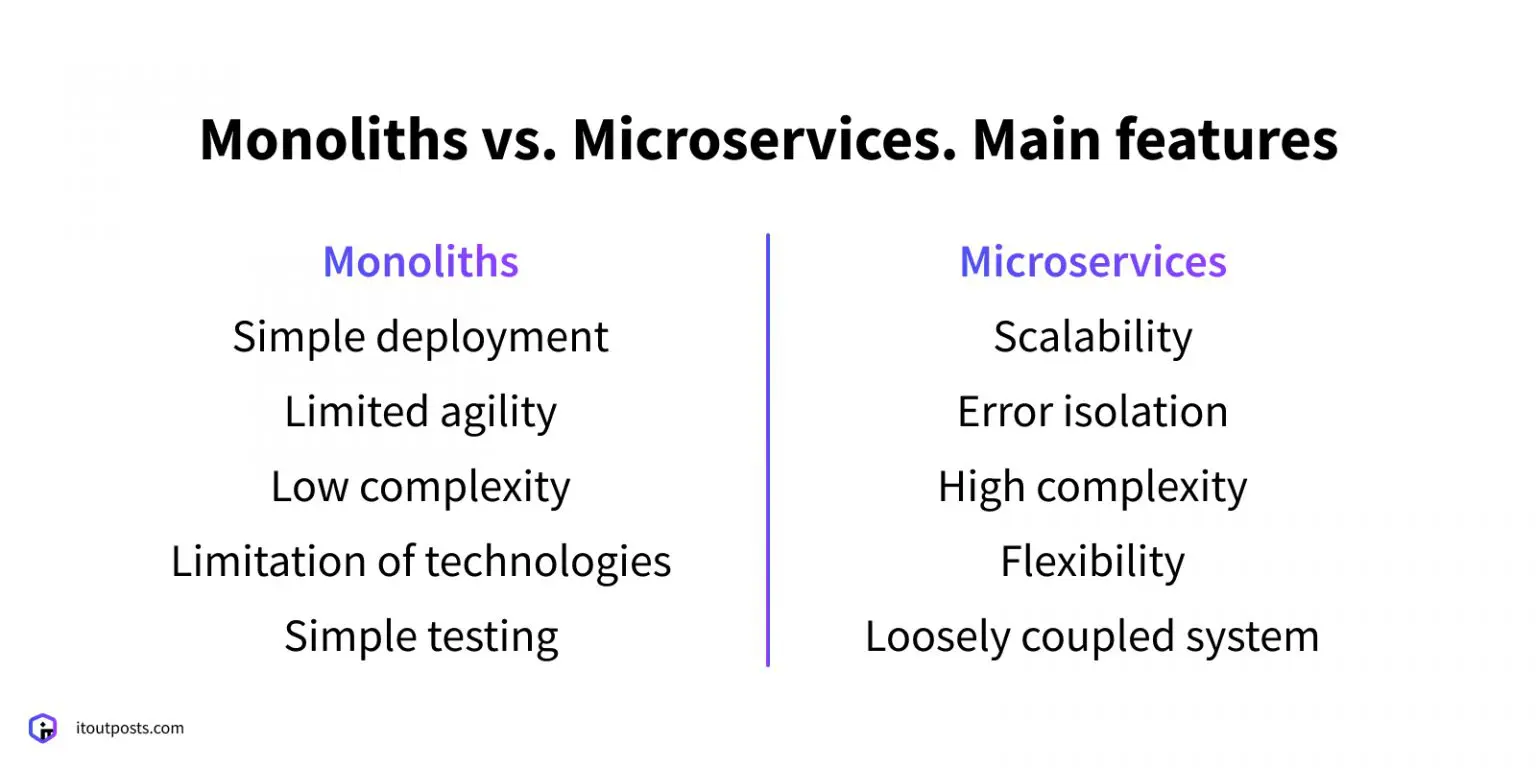 Monoliths vs. Microservices. Main features

Monoliths
Simple deployment
Limited agility
Low complexity
Limitation of technologies
Simple testing

Microservices
Scalability
Error isolation
High complexity
Flexibility
Loosely coupled system

itoutposts.com